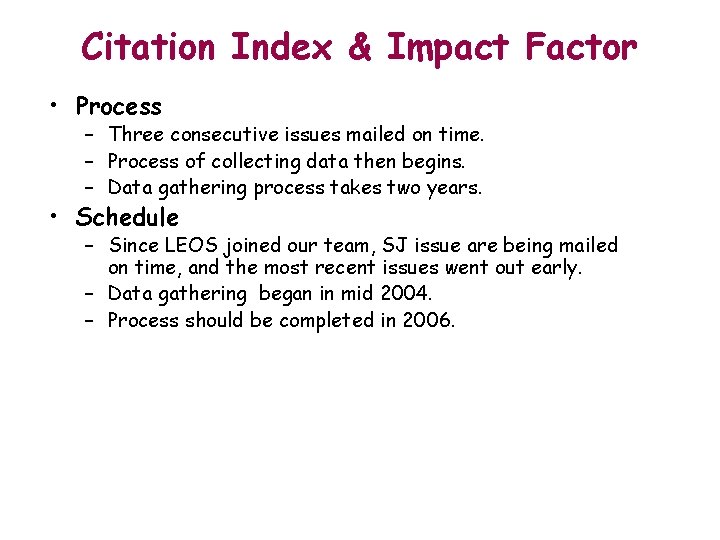 Citation Index & Impact Factor

• Process
 – Three consecutive issues mailed on time.
 – Process of collecting data then begins.
 – Data gathering process takes two years.

• Schedule
 – Since LEOS joined our team, SJ issue are being mailed on time, and the most recent issues went out early.
 – Data gathering began in mid 2004.
 – Process should be completed in 2006.